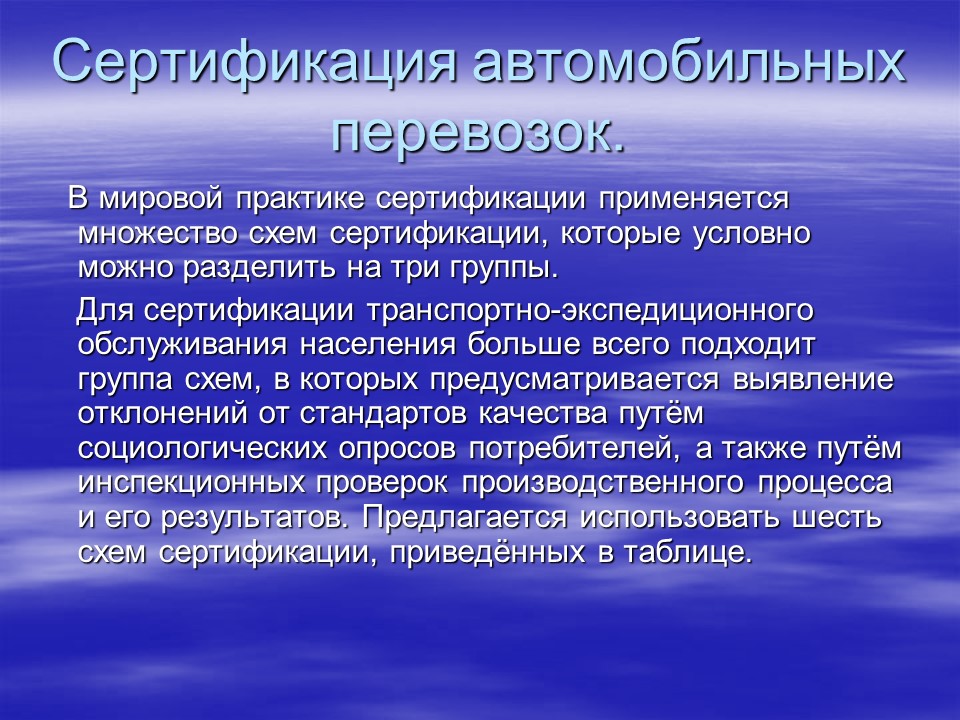 Сертификация автомобильных перевозок.

В мировой практике сертификации применяется множество схем сертификации, которые условно можно разделить на три группы.

Для сертификации транспортно-экспедиционного обслуживания населения больше всего подходит группа схем, в которых предусматривается выявление отклонений от стандартов качества путём социологических опросов потребителей, а также путём инспекционных проверок производственного процесса и его результатов. Предлагается использовать шесть схем сертификации, приведённых в таблице.